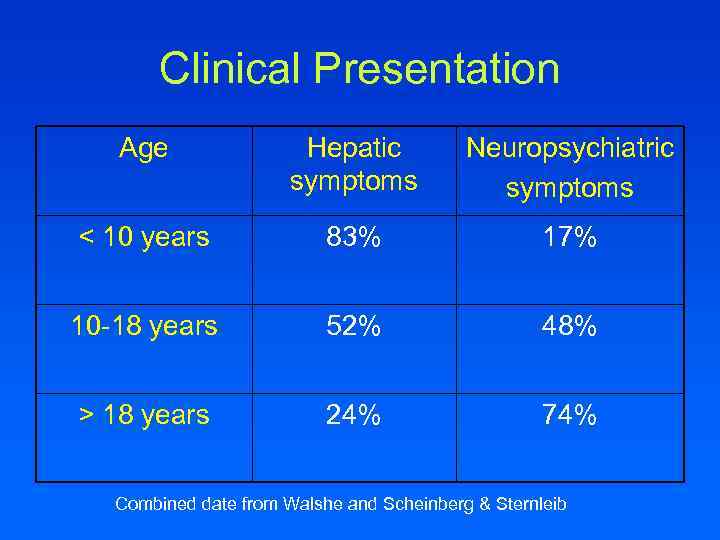 Clinical Presentation

| Age | Hepatic symptoms | Neuropsychiatric symptoms |
|---|---|---|
| < 10 years | 83% | 17% |
| 10-18 years | 52% | 48% |
| > 18 years | 24% | 74% |

Combined date from Walshe and Scheinberg & Sternleib